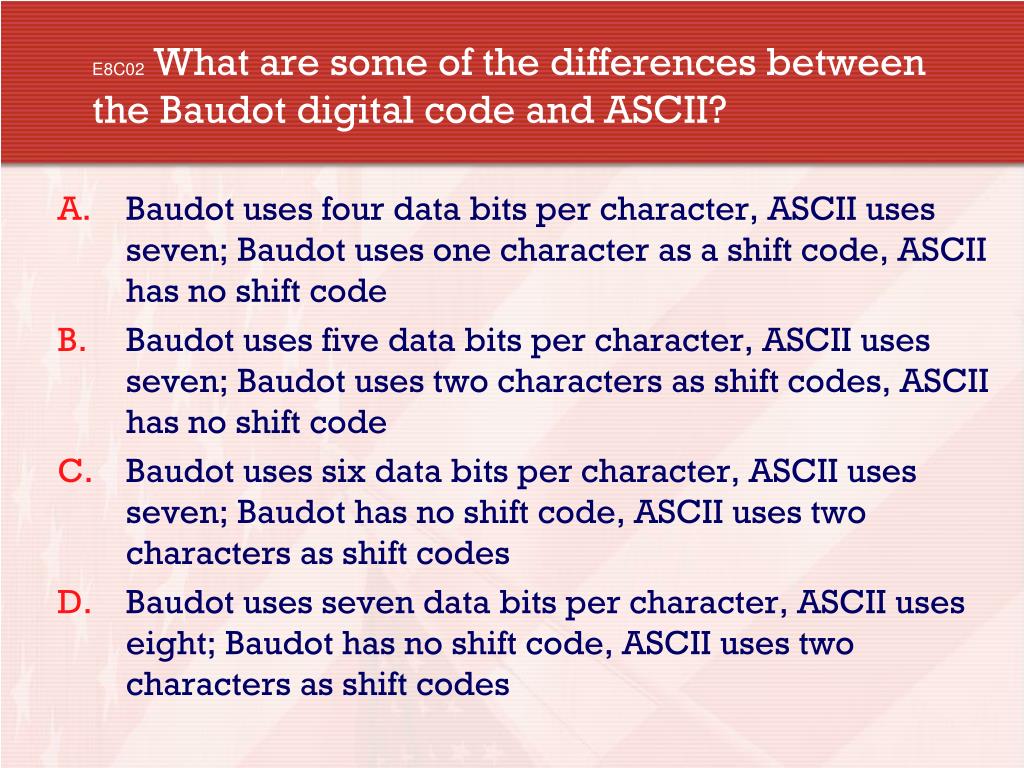 E8C02 What are some of the differences between the Baudot digital code and ASCII?

A. Baudot uses four data bits per character, ASCII uses seven; Baudot uses one character as a shift code, ASCII has no shift code
B. Baudot uses five data bits per character, ASCII uses seven; Baudot uses two characters as shift codes, ASCII has no shift code
C. Baudot uses six data bits per character, ASCII uses seven; Baudot has no shift code, ASCII uses two characters as shift codes
D. Baudot uses seven data bits per character, ASCII uses eight; Baudot has no shift code, ASCII uses two characters as shift codes